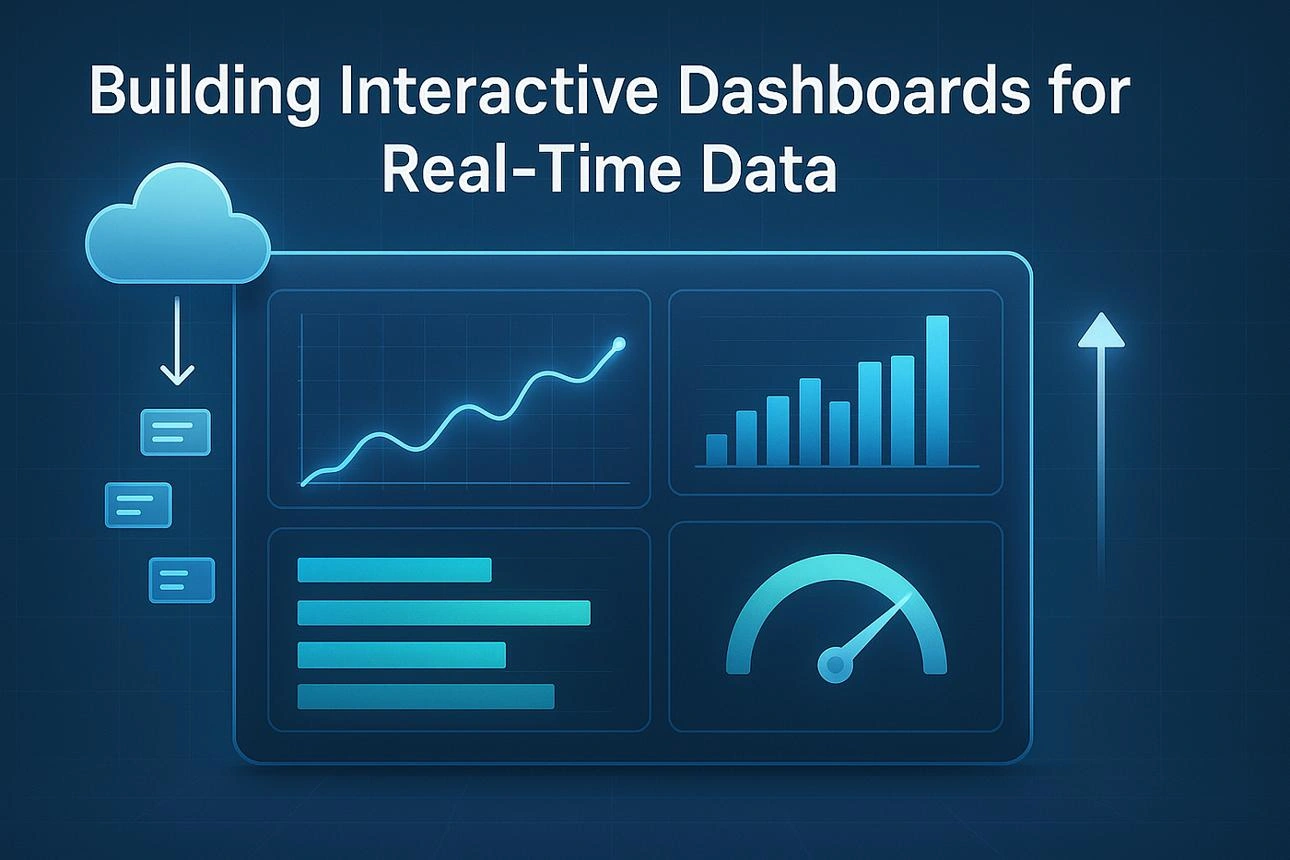 Building Interactive Dashboards for Real-Time Data